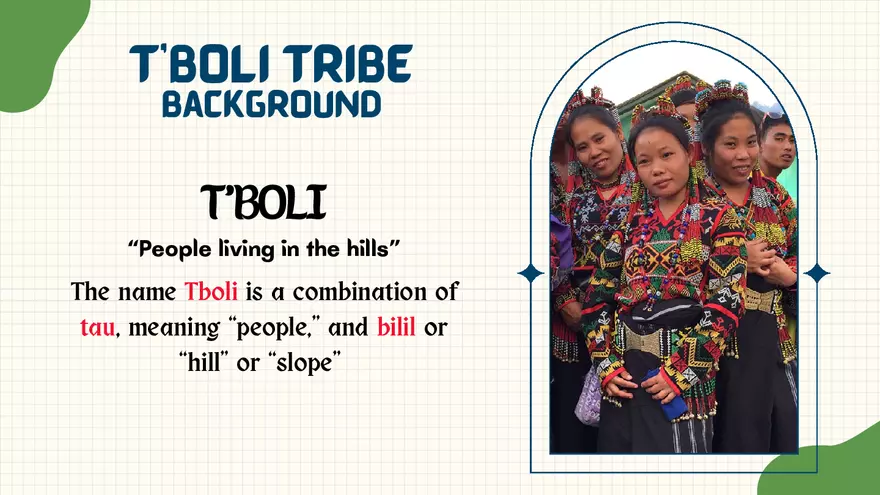 T'BOLI TRIBE
BACKGROUND

T'BOLI

"People living in the hills"

The name Tboli is a combination of tau, meaning "people," and bilil or "hill" or "slope"